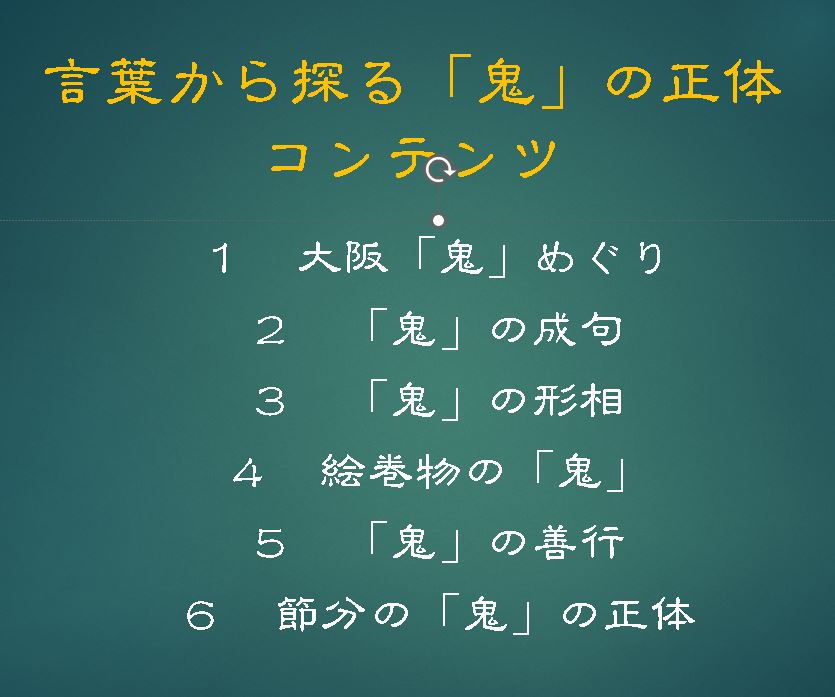 言葉から探る「鬼」の正体
コンテンツ

１　大阪「鬼」めぐり

２　「鬼」の成句

３　「鬼」の形相

４　絵巻物の「鬼」

５　「鬼」の善行

６　節分の「鬼」の正体